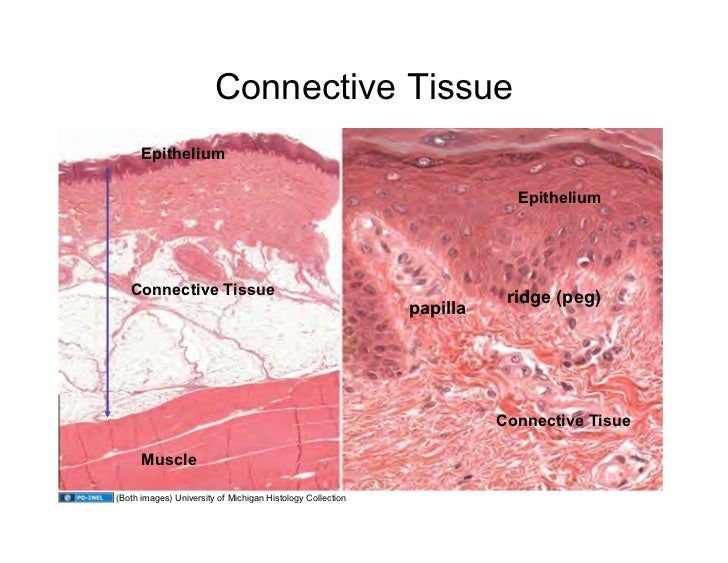 Connective Tissue

Epithelium

Connective Tissue

Muscle

Epithelium

papilla

ridge (peg)

Connective Tisue

PD-INEL (Both images) University of Michigan Histology Collection